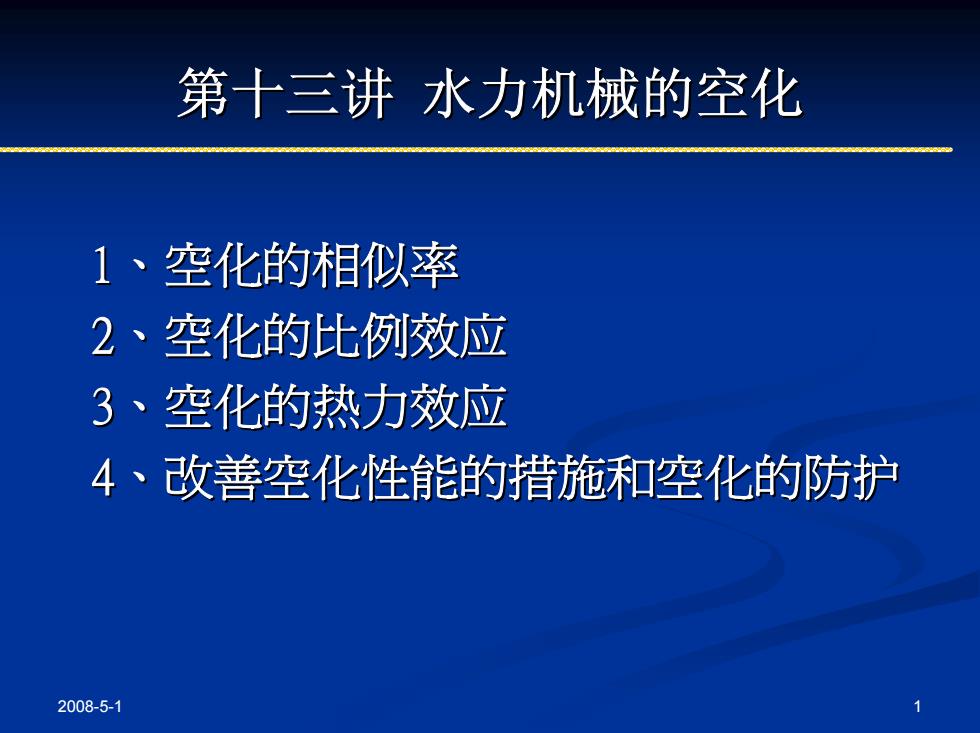 第十三讲 水力机械的空化

1、空化的相似率
2、空化的比例效应
3、空化的热力效应
4、改善空化性能的措施和空化的防护

2008-5-1

1